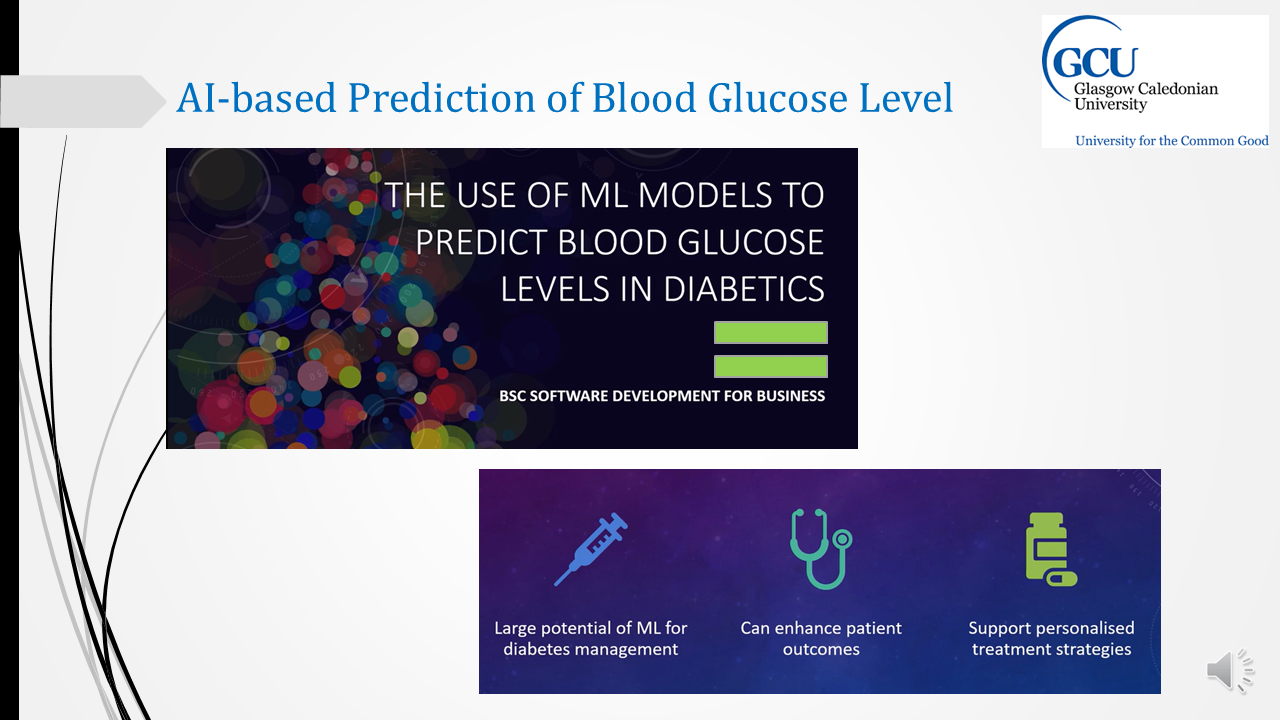 AI-based Prediction of Blood Glucose Level

GCU Glasgow Caledonian University
University for the Common Good

THE USE OF ML MODELS TO PREDICT BLOOD GLUCOSE LEVELS IN DIABETICS

BSC SOFTWARE DEVELOPMENT FOR BUSINESS

Large potential of ML for diabetes management

Can enhance patient outcomes

Support personalised treatment strategies